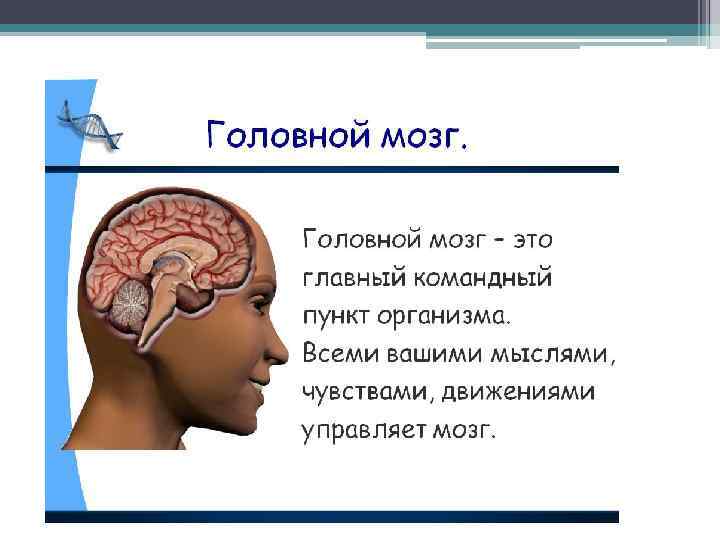 Головной мозг.

Головной мозг – это главный командный пункт организма. Всеми вашими мыслями, чувствами, движениями управляет мозг.